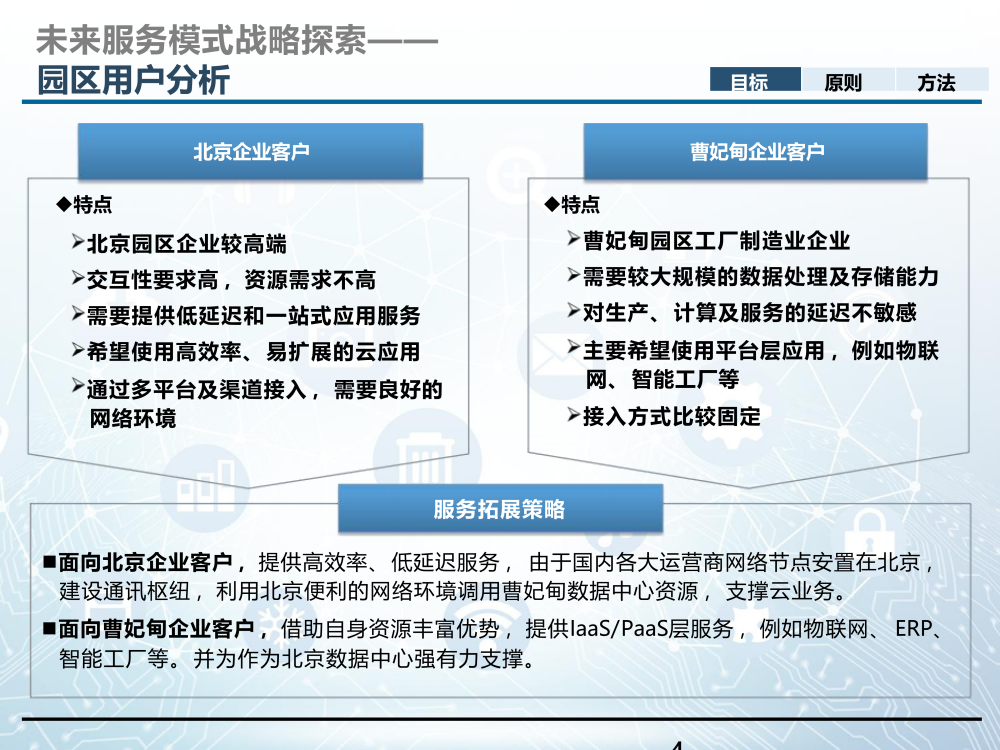 未来服务模式战略探索——
园区用户分析

目标　原则　方法

北京企业客户

◆特点

➢北京园区企业较高端

➢交互性要求高，资源需求不高

➢需要提供低延迟和一站式应用服务

➢希望使用高效率、易扩展的云应用

➢通过多平台及渠道接入，需要良好的网络环境

曹妃甸企业客户

◆特点

➢曹妃甸园区工厂制造业企业

➢需要较大规模的数据处理及存储能力

➢对生产、计算及服务的延迟不敏感

➢主要希望使用平台层应用，例如物联网、智能工厂等

➢接入方式比较固定

服务拓展策略

■面向北京企业客户，提供高效率、低延迟服务，由于国内各大运营商网络节点安置在北京，建设通讯枢纽，利用北京便利的网络环境调用曹妃甸数据中心资源，支撑云业务。

■面向曹妃甸企业客户，借助自身资源丰富优势，提供IaaS/PaaS层服务，例如物联网、ERP、智能工厂等。并为作为北京数据中心强有力支撑。

4